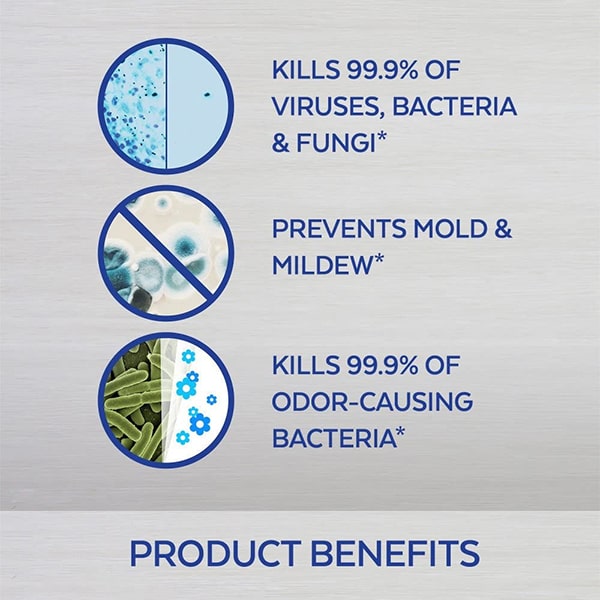 KILLS 99.9% OF VIRUSES, BACTERIA & FUNGI*

PREVENTS MOLD & MILDEW*

KILLS 99.9% OF ODOR-CAUSING BACTERIA*

PRODUCT BENEFITS